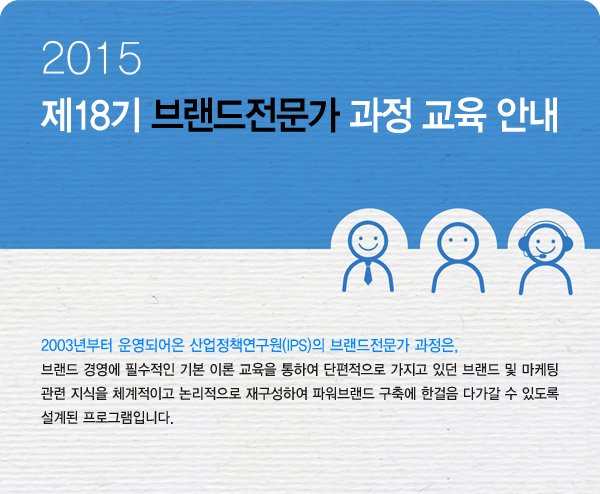 2015

제18기 브랜드전문가 과정 교육 안내

2003년부터 운영되어온 산업정책연구원(IPS)의 브랜드전문가 과정은,
브랜드 경영에 필수적인 기본 이론 교육을 통하여 단편적으로 가지고 있던 브랜드 및 마케팅 관련 지식을 체계적이고 논리적으로 재구성하여 파워브랜드 구축에 한걸음 다가갈 수 있도록 설계된 프로그램입니다.